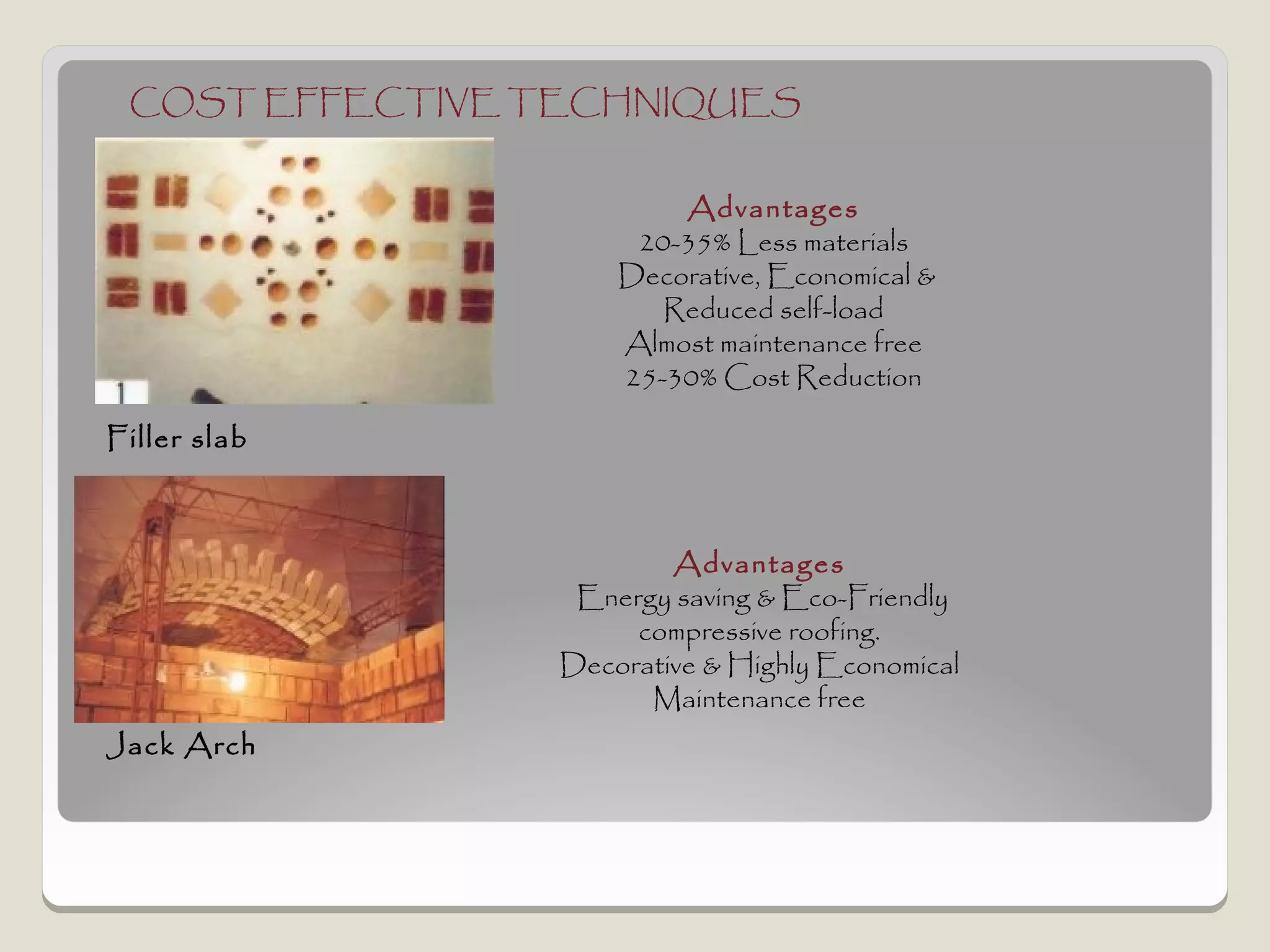 COST EFFECTIVE TECHNIQUES

Advantages
20-35% Less materials
Decorative, Economical & Reduced self-load
Almost maintenance free
25-30% Cost Reduction

Filler slab

Advantages
Energy saving & Eco-Friendly compressive roofing.
Decorative & Highly Economical
Maintenance free

Jack Arch